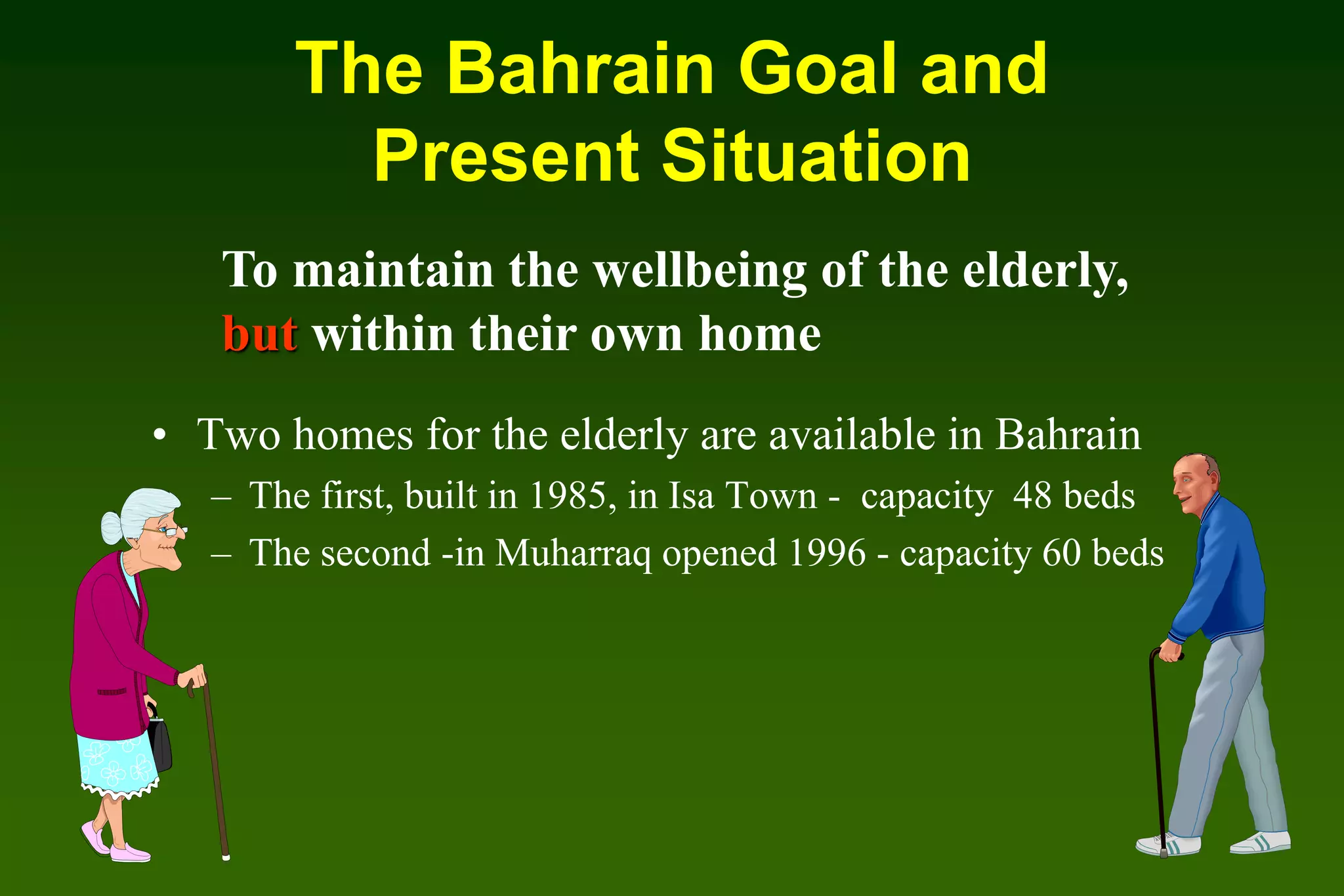 The Bahrain Goal and Present Situation

To maintain the wellbeing of the elderly, but within their own home

• Two homes for the elderly are available in Bahrain
– The first, built in 1985, in Isa Town - capacity 48 beds
– The second -in Muharraq opened 1996 - capacity 60 beds